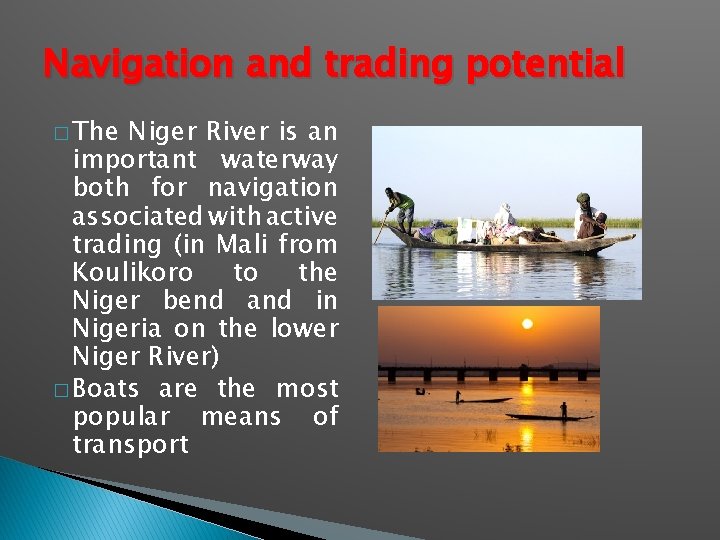 Navigation and trading potential

□ The Niger River is an important waterway both for navigation associated with active trading (in Mali from Koulikoro to the Niger bend and in Nigeria on the lower Niger River)

□ Boats are the most popular means of transport